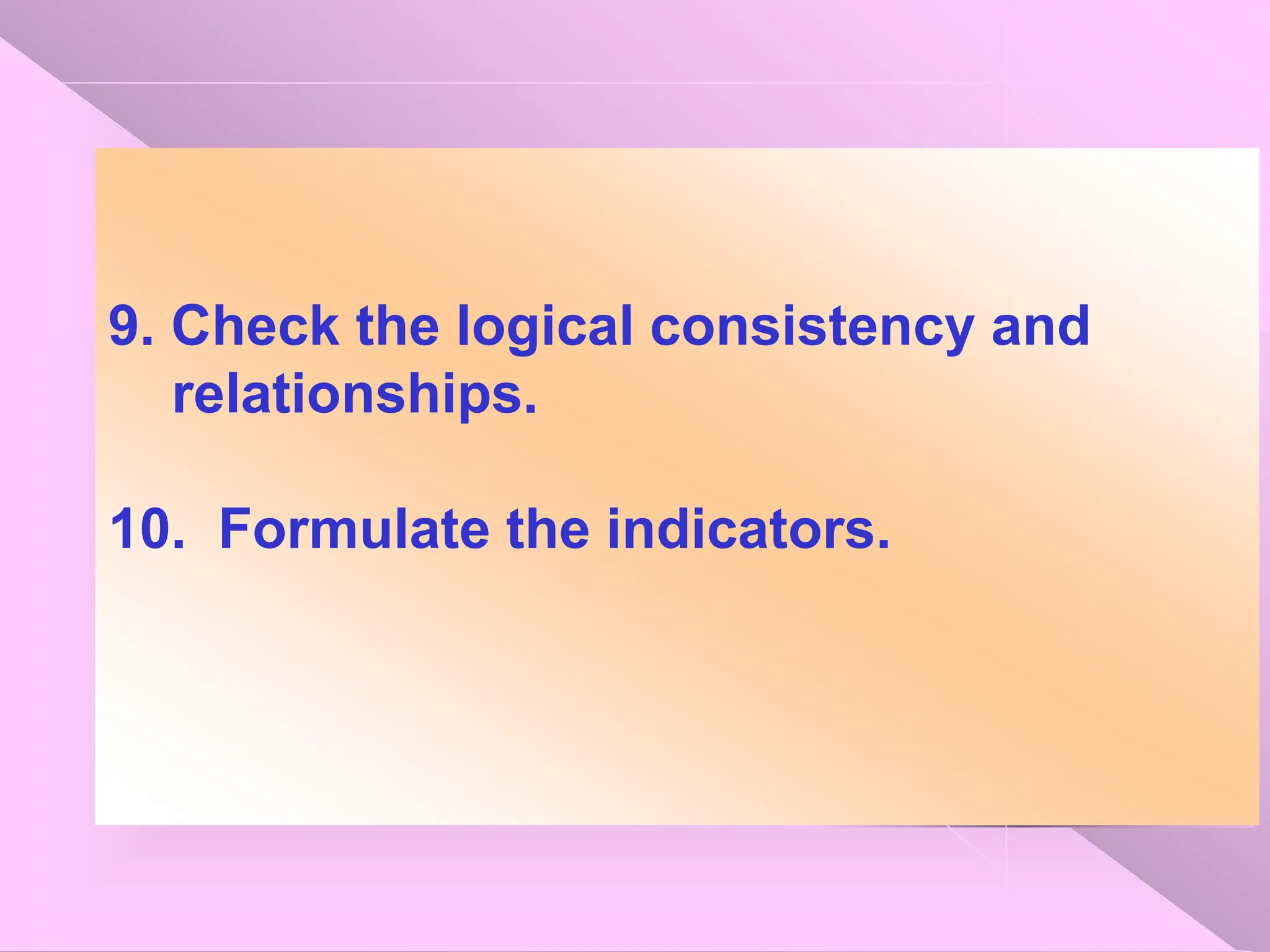 9. Check the logical consistency and relationships.

10. Formulate the indicators.